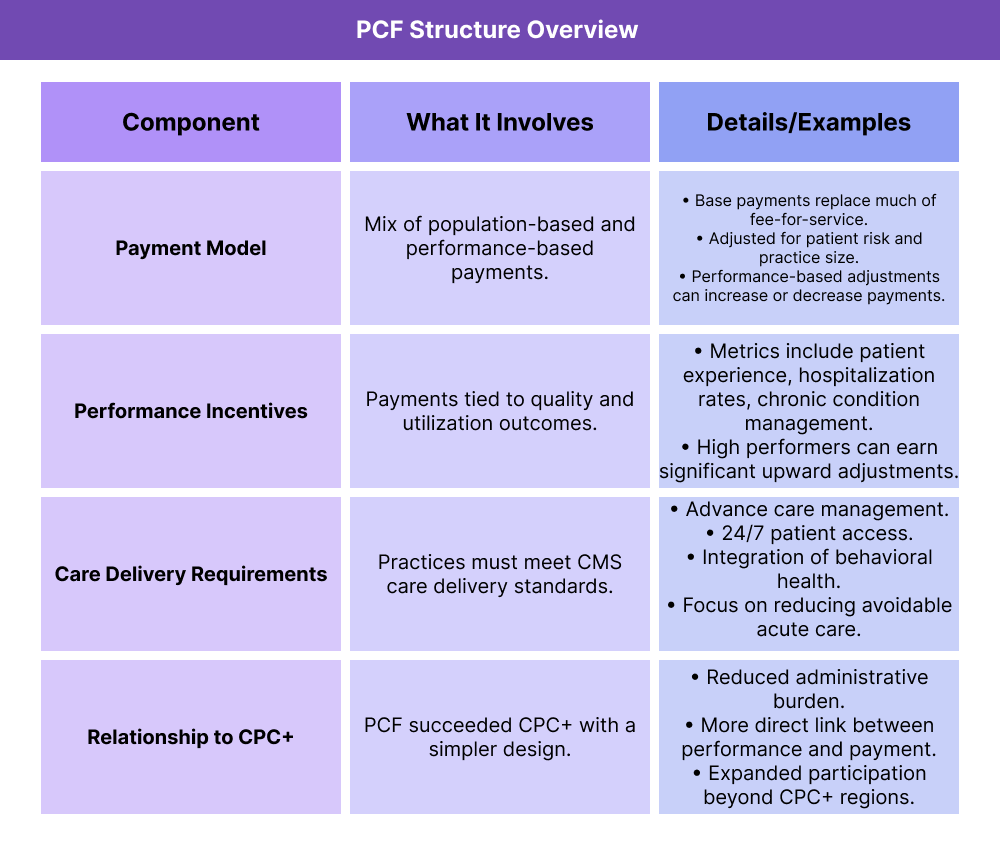 PCF Structure Overview

| Component | What It Involves | Details/Examples |
|---|---|---|
| Payment Model | Mix of population-based and performance-based payments. | • Base payments replace much of fee-for-service. • Adjusted for patient risk and practice size. • Performance-based adjustments can increase or decrease payments. |
| Performance Incentives | Payments tied to quality and utilization outcomes. | • Metrics include patient experience, hospitalization rates, chronic condition management. • High performers can earn significant upward adjustments. |
| Care Delivery Requirements | Practices must meet CMS care delivery standards. | • Advance care management. • 24/7 patient access. • Integration of behavioral health. • Focus on reducing avoidable acute care. |
| Relationship to CPC+ | PCF succeeded CPC+ with a simpler design. | • Reduced administrative burden. • More direct link between performance and payment. • Expanded participation beyond CPC+ regions. |